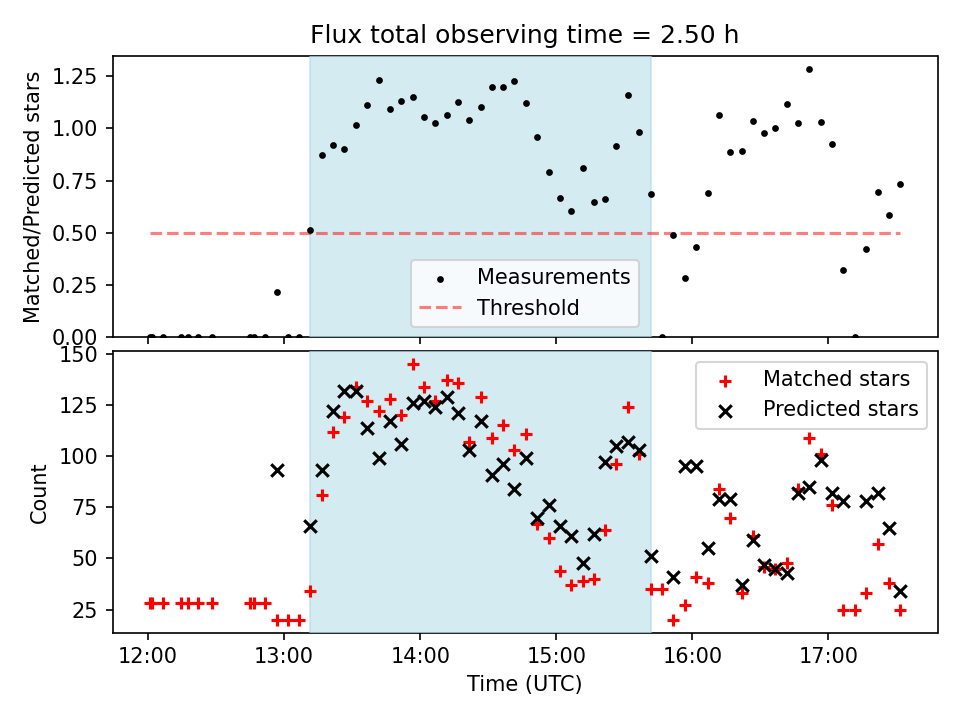 Flux total observing time = 2.50 h

Matched/Predicted stars

1.25
1.00
0.75
0.50
0.25
0.00

Measurements
Threshold

Count

150
125
100
75
50
25

Matched stars
Predicted stars

12:00
13:00
14:00
15:00
16:00
17:00

Time (UTC)